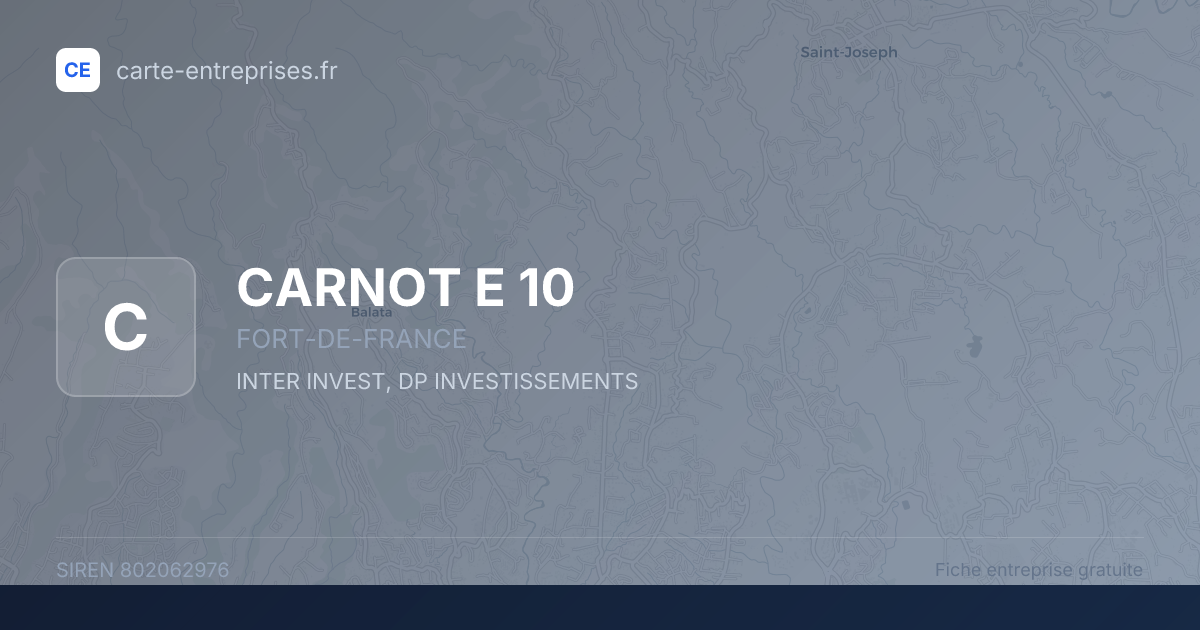 CE carte-entreprises.fr

Saint-Joseph

C

CARNOT E 10

Balata

FORT-DE-FRANCE

INTER INVEST, DP INVESTISSEMENTS

SIREN 802062976

Fiche entreprise gratuite